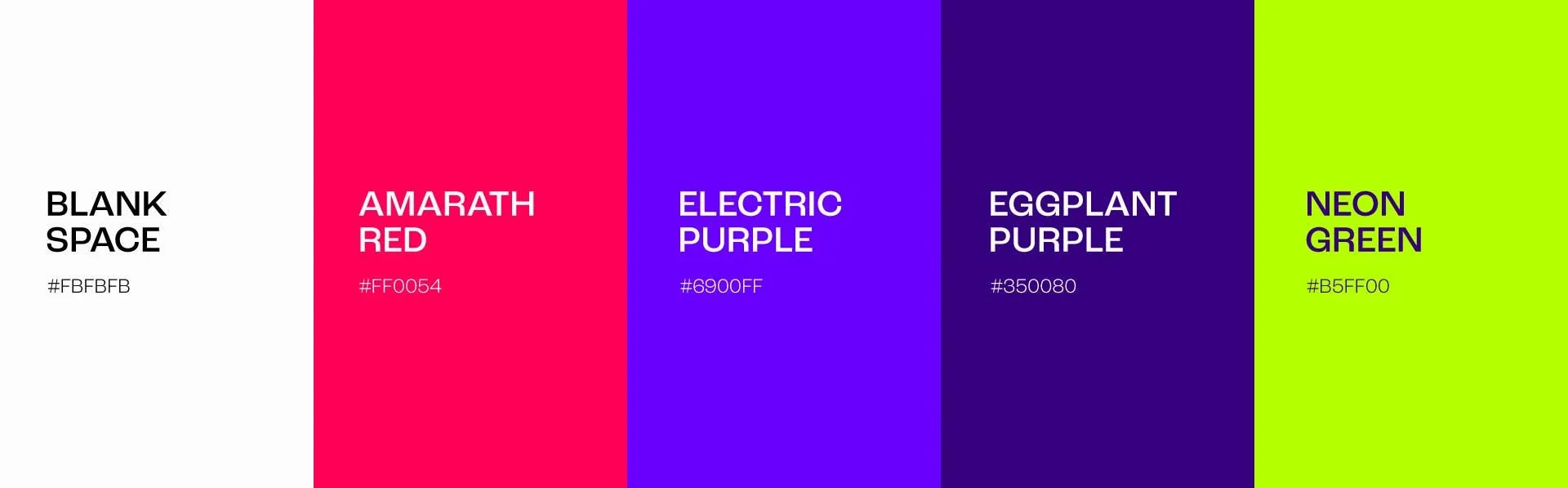 BLANK SPACE

#FBFBFB

AMARATH RED

#FF0054

ELECTRIC PURPLE

#6900FF

EGGPLANT PURPLE

#350080

NEON GREEN

#B5FF00